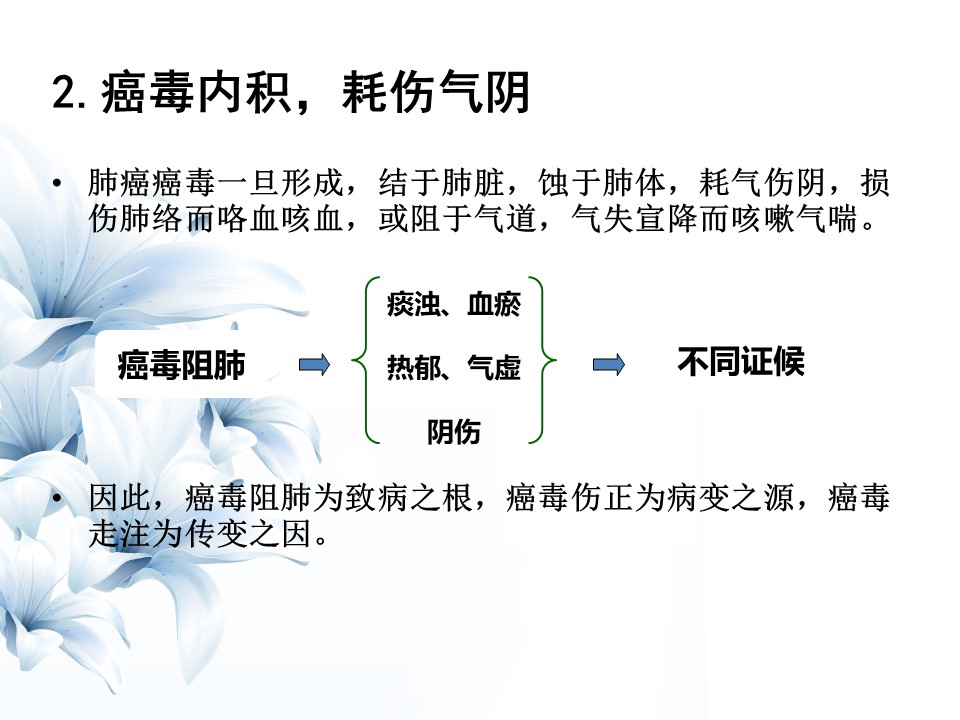 2. 癌毒内积，耗伤气阴

• 肺癌癌毒一旦形成，结于肺脏，蚀于肺体，耗气伤阴，损伤肺络而咯血咳血，或阻于气道，气失宣降而咳嗽气喘。

癌毒阻肺

痰浊、血瘀
热郁、气虚
阴伤

不同证候

• 因此，癌毒阻肺为致病之根，癌毒伤正为病变之源，癌毒走注为传变之因。